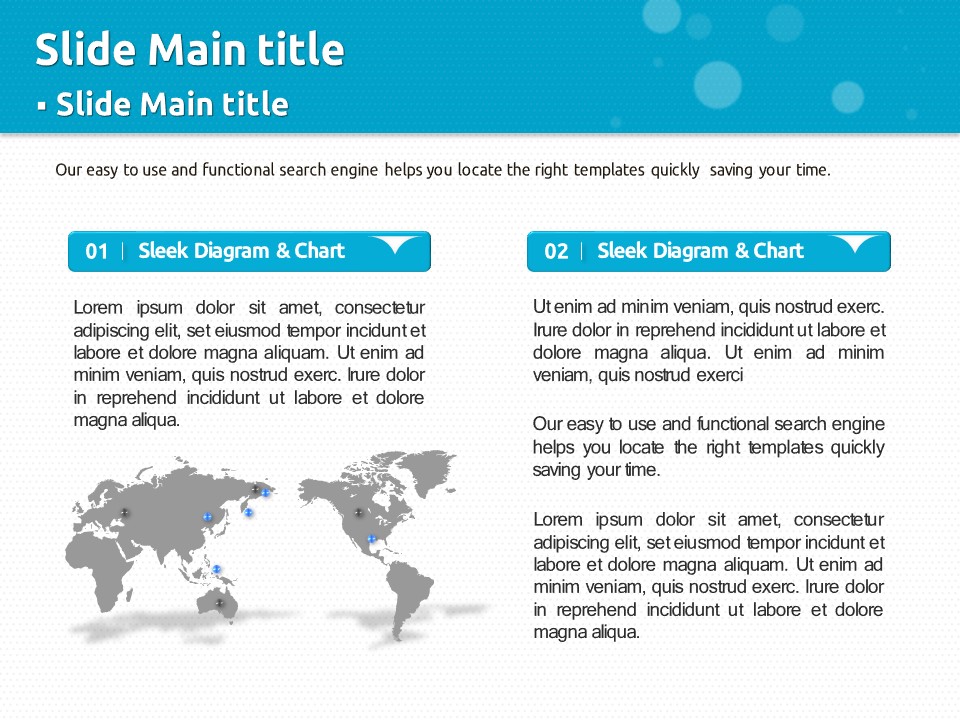 Slide Main title

▪ Slide Main title

Our easy to use and functional search engine helps you locate the right templates quickly saving your time.

01 | Sleek Diagram & Chart

Lorem ipsum dolor sit amet, consectetur adipiscing elit, set eiusmod tempor incidunt et labore et dolore magna aliquam. Ut enim ad minim veniam, quis nostrud exerc. Irure dolor in reprehend incididunt ut labore et dolore magna aliqua.

02 | Sleek Diagram & Chart

Ut enim ad minim veniam, quis nostrud exerc. Irure dolor in reprehend incididunt ut labore et dolore magna aliqua. Ut enim ad minim veniam, quis nostrud exerci

Our easy to use and functional search engine helps you locate the right templates quickly saving your time.

Lorem ipsum dolor sit amet, consectetur adipiscing elit, set eiusmod tempor incidunt et labore et dolore magna aliquam. Ut enim ad minim veniam, quis nostrud exerc. Irure dolor in reprehend incididunt ut labore et dolore magna aliqua.